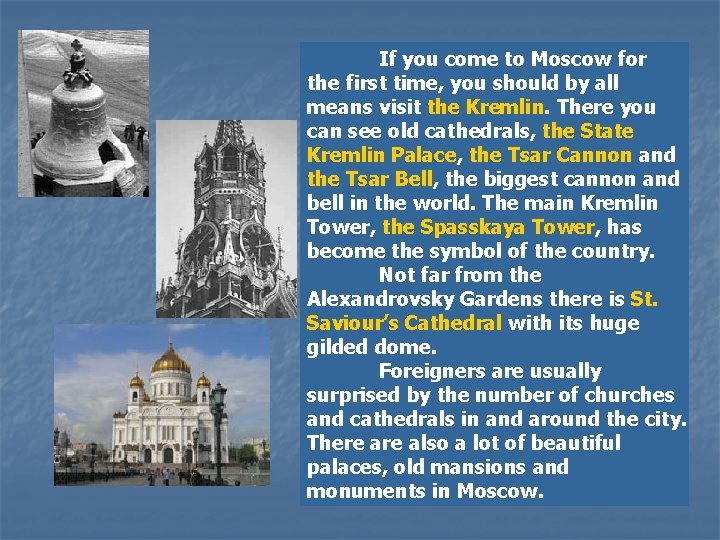 If you come to Moscow for the first time, you should by all means visit the Kremlin. There you can see old cathedrals, the State Kremlin Palace, the Tsar Cannon and the Tsar Bell, the biggest cannon and bell in the world. The main Kremlin Tower, the Spasskaya Tower, has become the symbol of the country.

Not far from the Alexandrovsky Gardens there is St. Saviour's Cathedral with its huge gilded dome.

Foreigners are usually surprised by the number of churches and cathedrals in and around the city. There are also a lot of beautiful palaces, old mansions and monuments in Moscow.